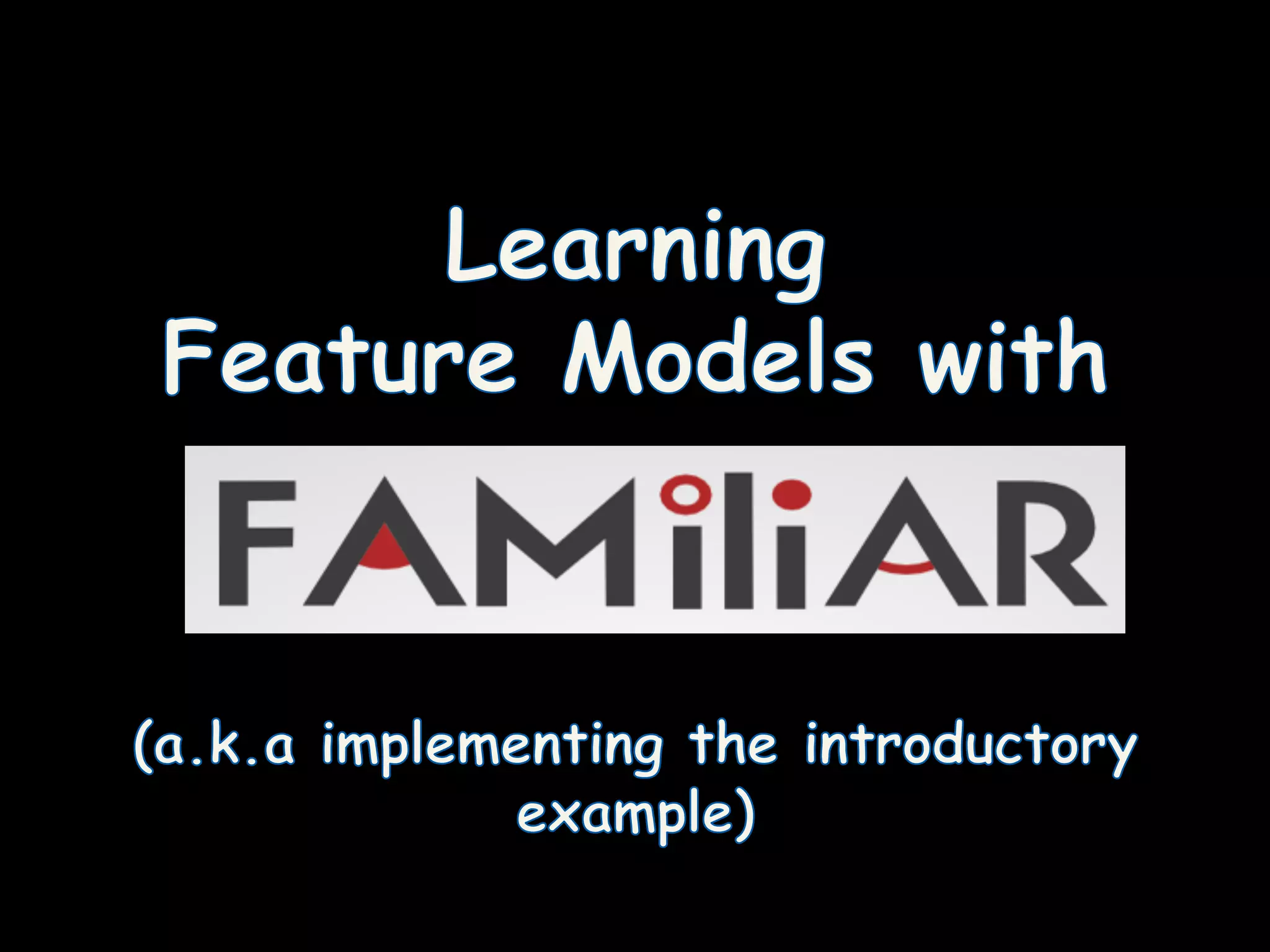 Learning
Feature Models with

FAMiliAR

(a.k.a implementing the introductory example)